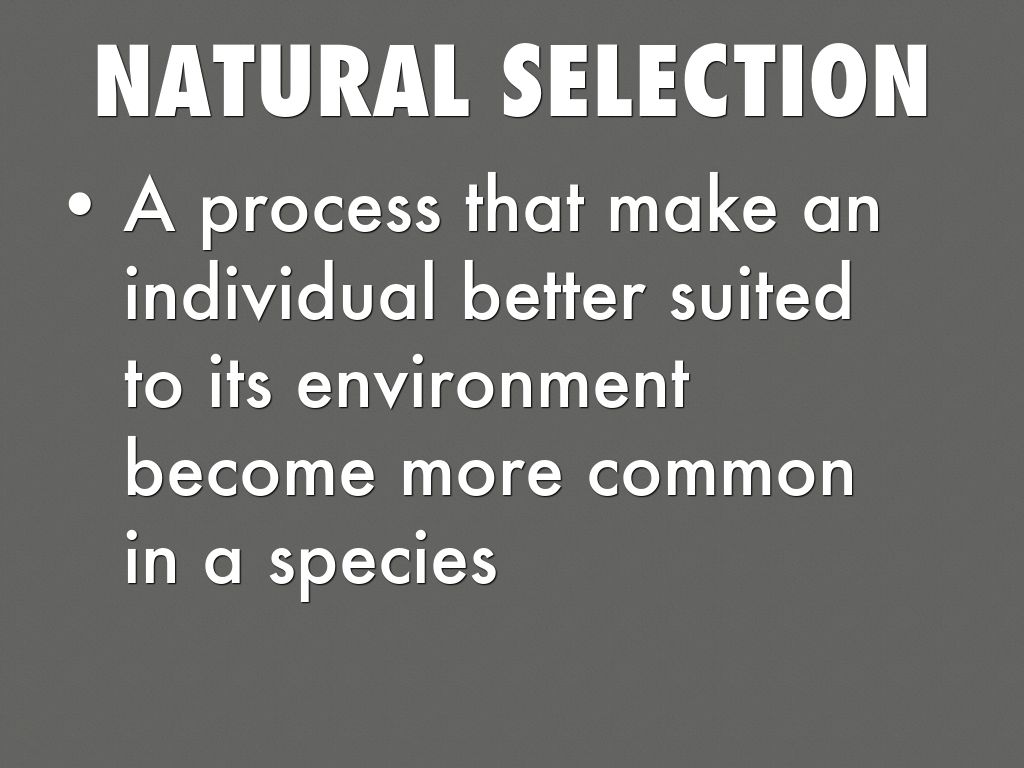 NATURAL SELECTION

• A process that make an individual better suited to its environment become more common in a species